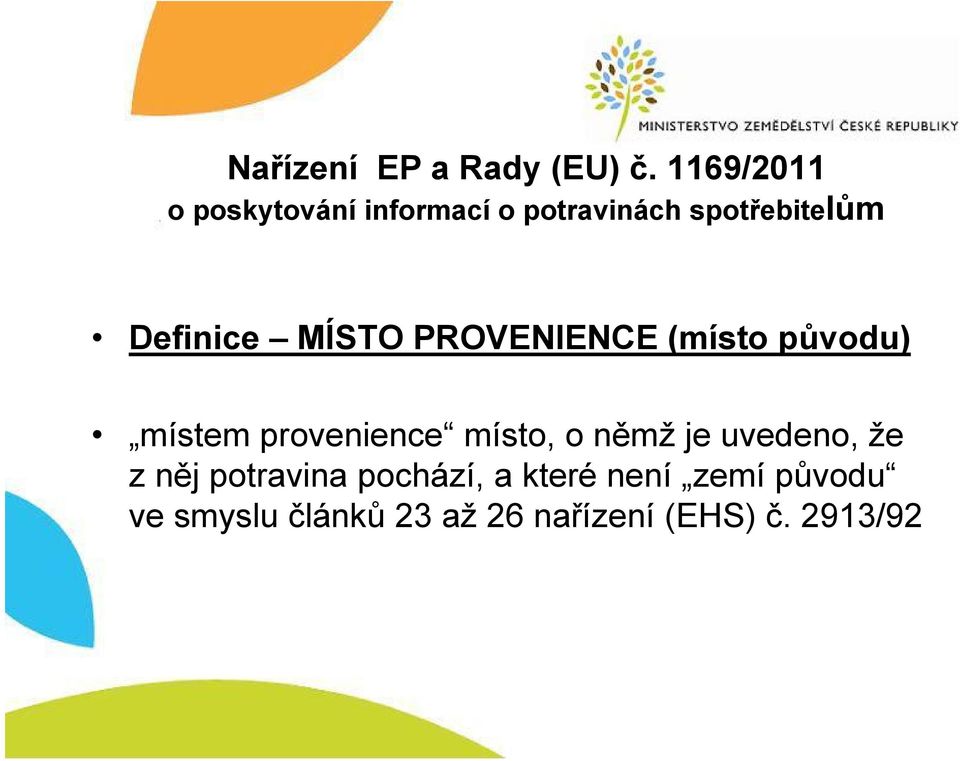 MINISTERSTVO ZEMĚDĚLSTVÍ ČESKÉ REPUBLIKY

Nařízení EP a Rady (EU) č. 1169/2011
o poskytování informací o potravinách spotřebitelům

• Definice – MÍSTO PROVENIENCE (místo původu)

• „místem provenience“ místo, o němž je uvedeno, že z něj potravina pochází, a které není „zemí původu“ ve smyslu článků 23 až 26 nařízení (EHS) č. 2913/92